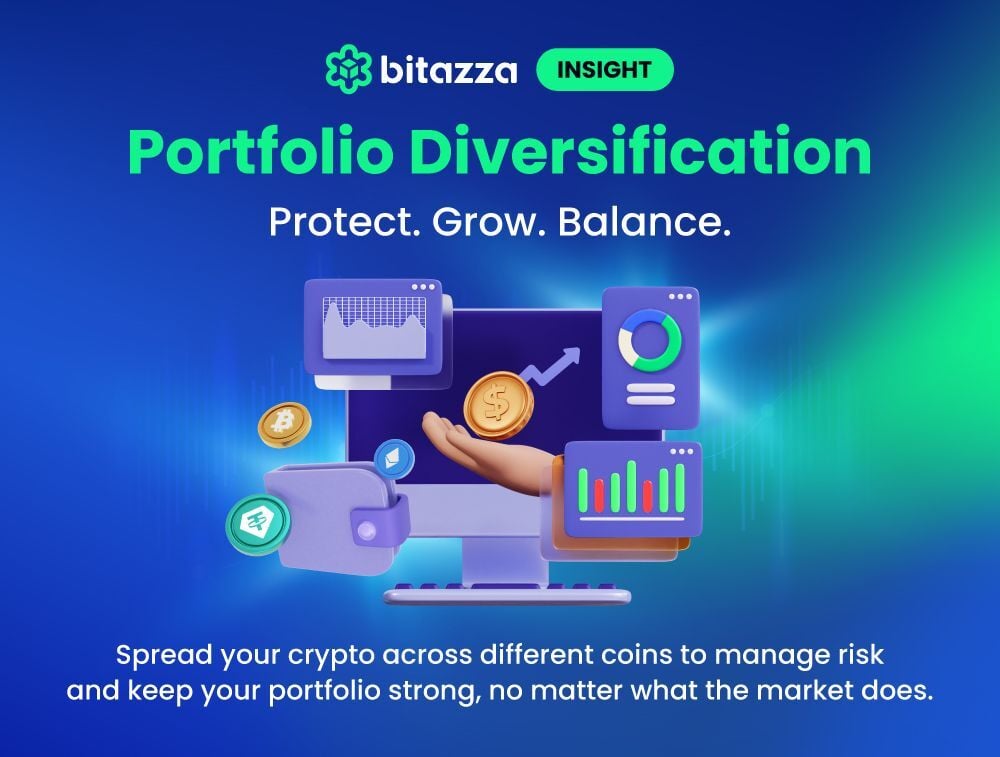 bitazza INSIGHT

Portfolio Diversification

Protect. Grow. Balance.

$

Spread your crypto across different coins to manage risk and keep your portfolio strong, no matter what the market does.